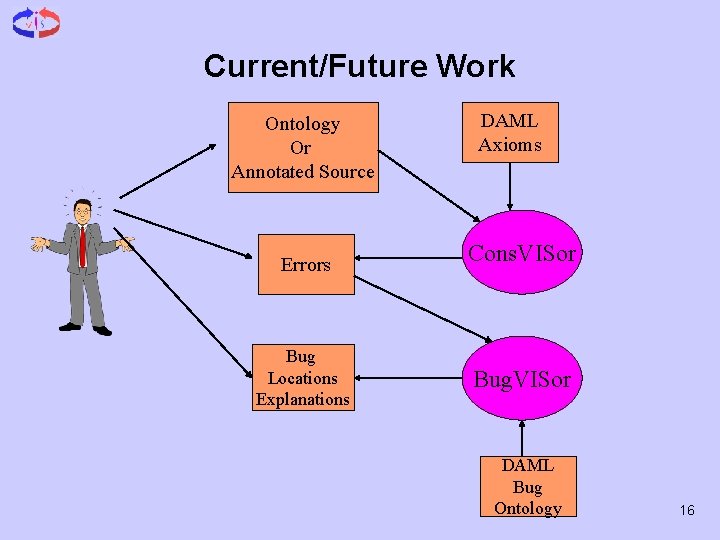 VIS

Current/Future Work

Ontology
Or
Annotated Source

DAML
Axioms

Errors

ConsVISor

Bug
Locations
Explanations

BugVISor

DAML
Bug
Ontology

16